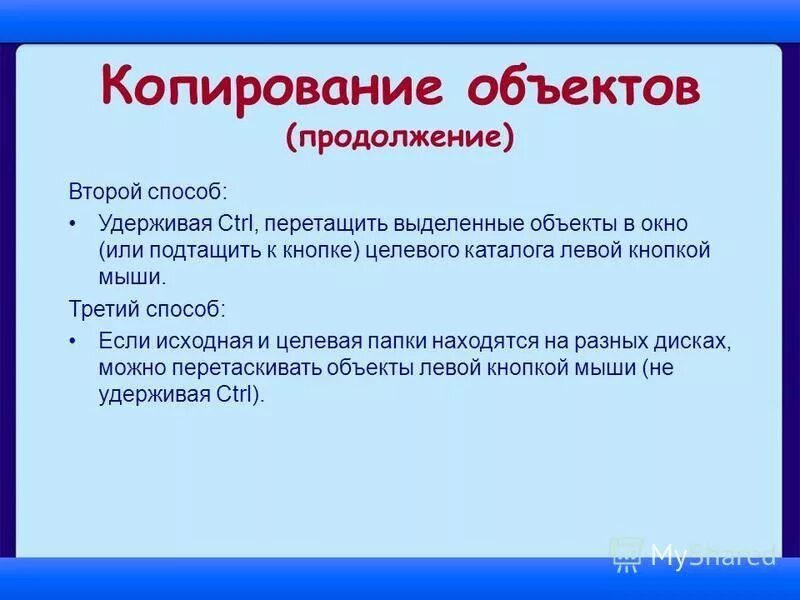 Копирование объектов
(продолжение)

Второй способ:

• Удерживая Ctrl, перетащить выделенные объекты в окно (или подтащить к кнопке) целевого каталога левой кнопкой мыши.

Третий способ:

• Если исходная и целевая папки находятся на разных дисках, можно перетаскивать объекты левой кнопкой мыши (не удерживая Ctrl).

MyShared